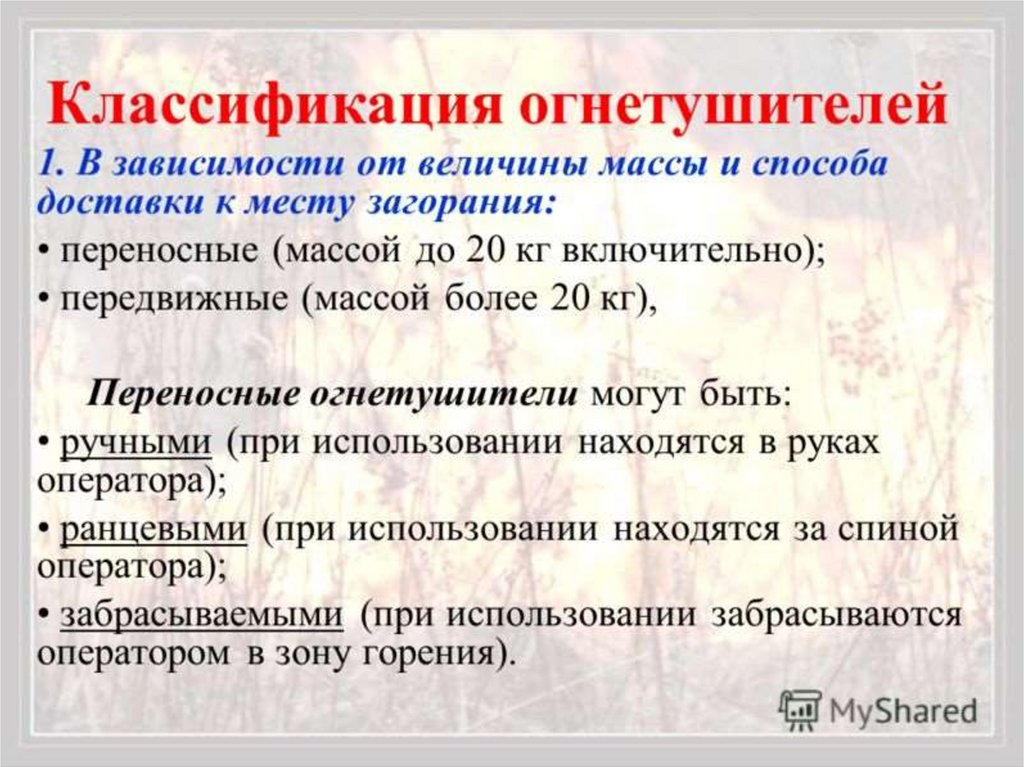 Классификация огнетушителей

1. В зависимости от величины массы и способа доставки к месту загорания:

• переносные (массой до 20 кг включительно);

• передвижные (массой более 20 кг),

Переносные огнетушители могут быть:

• ручными (при использовании находятся в руках оператора);

• ранцевыми (при использовании находятся за спиной оператора);

• забрасываемыми (при использовании забрасываются оператором в зону горения).

MyShared